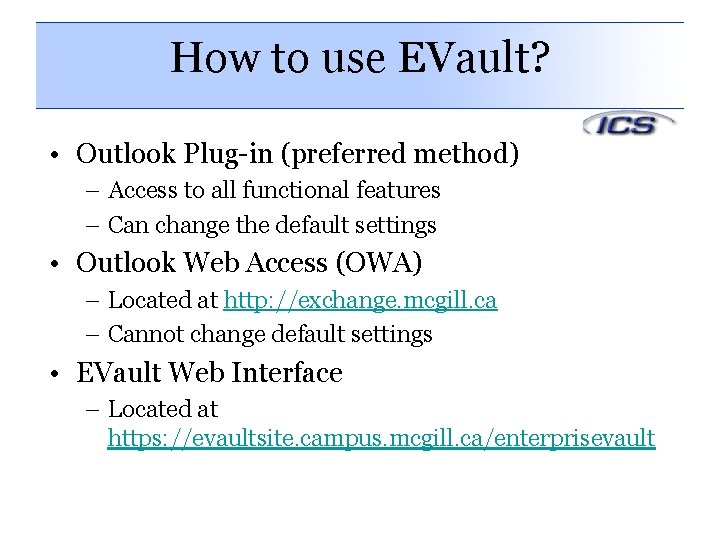 How to use EVault?

ICS

• Outlook Plug-in (preferred method)
– Access to all functional features
– Can change the default settings
• Outlook Web Access (OWA)
– Located at http://exchange.mcgill.ca
– Cannot change default settings
• EVault Web Interface
– Located at https://evaultsite.campus.mcgill.ca/enterprisevault